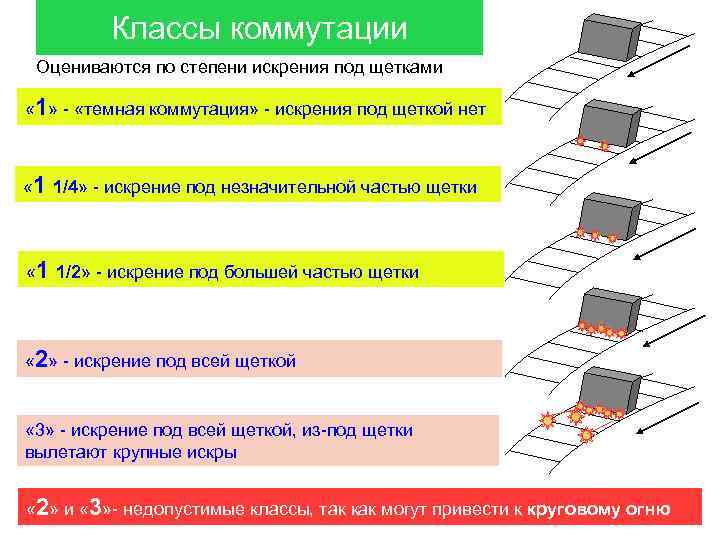 Классы коммутации

Оцениваются по степени искрения под щетками

«1» - «темная коммутация» - искрения под щеткой нет

«1 1/4» - искрение под незначительной частью щетки

«1 1/2» - искрение под большей частью щетки

«2» - искрение под всей щеткой

«3» - искрение под всей щеткой, из-под щетки вылетают крупные искры

«2» и «3»- недопустимые классы, так как могут привести к круговому огню